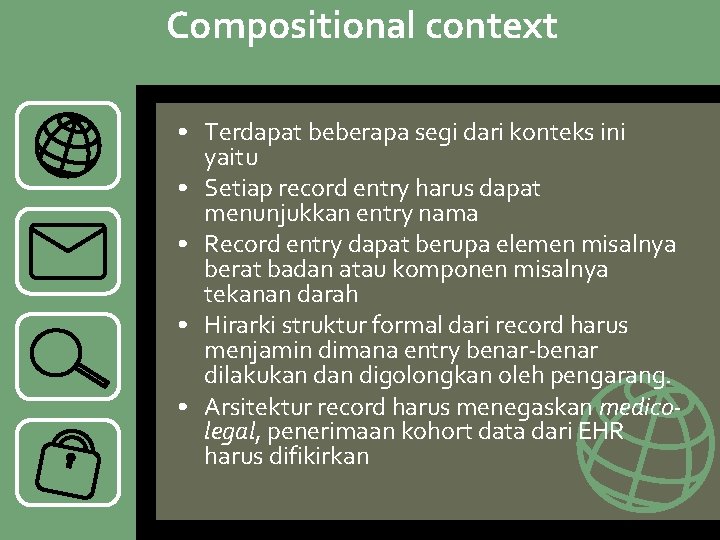 Compositional context

• Terdapat beberapa segi dari konteks ini yaitu
• Setiap record entry harus dapat menunjukkan entry nama
• Record entry dapat berupa elemen misalnya berat badan atau komponen misalnya tekanan darah
• Hirarki struktur formal dari record harus menjamin dimana entry benar-benar dilakukan dan digolongkan oleh pengarang.
• Arsitektur record harus menegaskan medico-legal, penerimaan kohort data dari EHR harus difikirkan